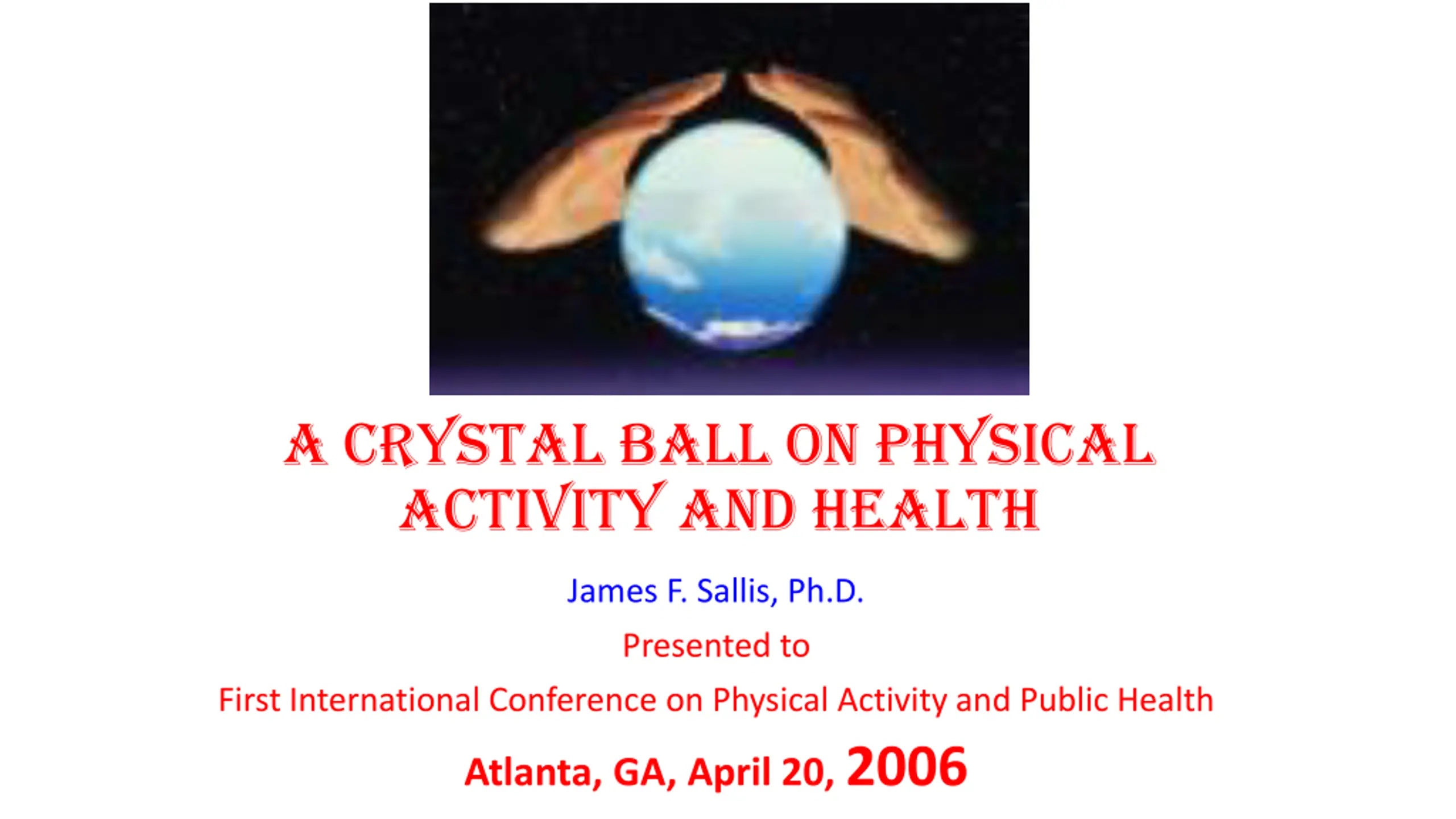 A CRYSTAL BALL ON PHYSICAL ACTIVITY AND HEALTH

James F. Sallis, Ph.D.

Presented to

First International Conference on Physical Activity and Public Health

Atlanta, GA, April 20, 2006